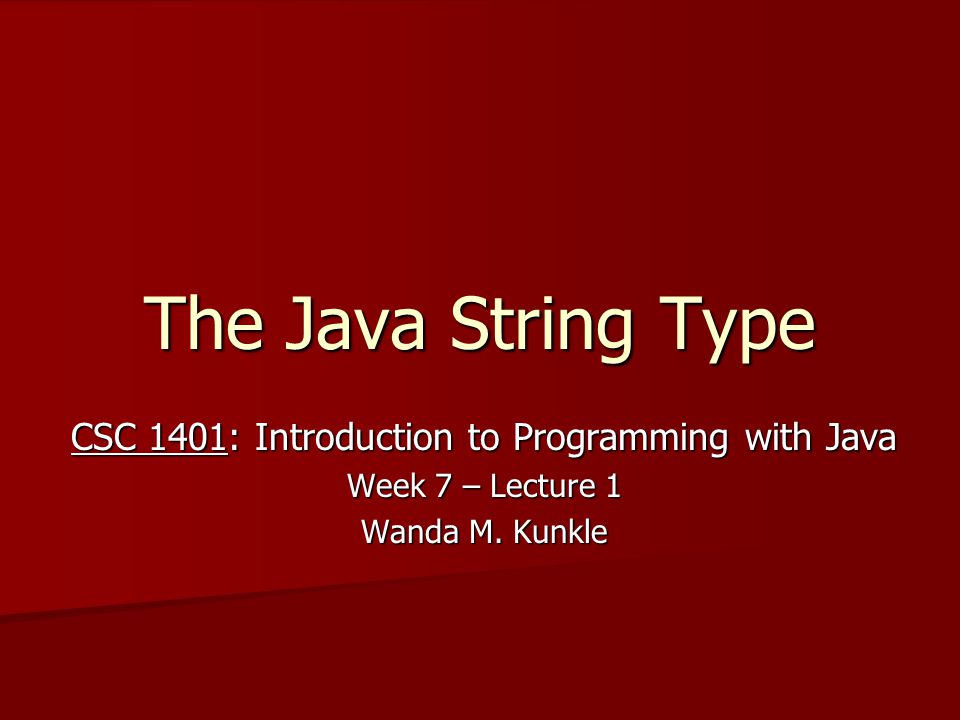 The Java String Type

CSC 1401: Introduction to Programming with Java

Week 7 – Lecture 1

Wanda M. Kunkle